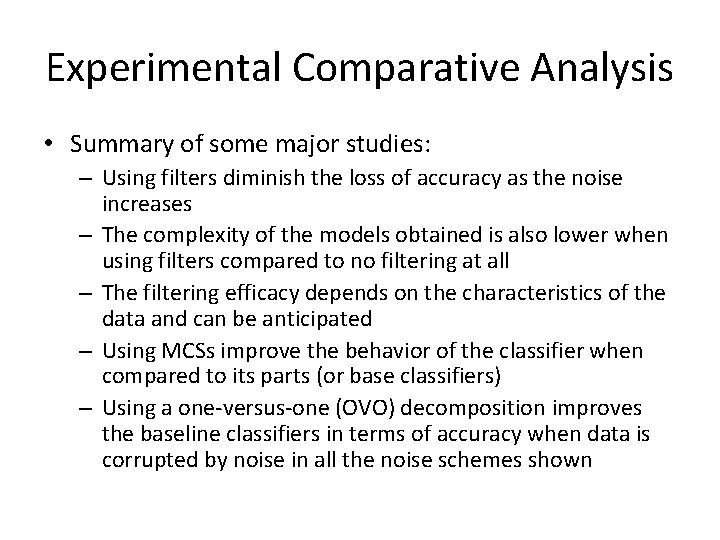 Experimental Comparative Analysis

• Summary of some major studies:
– Using filters diminish the loss of accuracy as the noise increases
– The complexity of the models obtained is also lower when using filters compared to no filtering at all
– The filtering efficacy depends on the characteristics of the data and can be anticipated
– Using MCSs improve the behavior of the classifier when compared to its parts (or base classifiers)
– Using a one-versus-one (OVO) decomposition improves the baseline classifiers in terms of accuracy when data is corrupted by noise in all the noise schemes shown